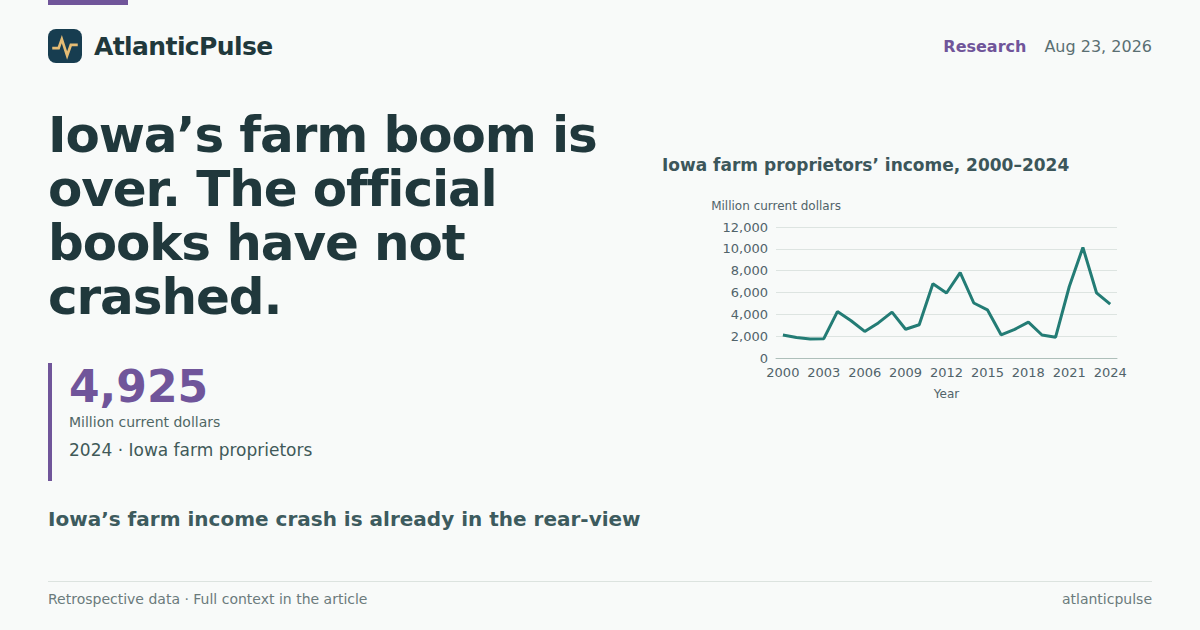 AtlanticPulse

Research Aug 23, 2026

Iowa’s farm boom is over. The official books have not crashed.

4,925
Million current dollars
2024 · Iowa farm proprietors

Iowa’s farm income crash is already in the rear-view

Iowa farm proprietors’ income, 2000–2024

Million current dollars
12,000
10,000
8,000
6,000
4,000
2,000
0
2000 2003 2006 2009 2012 2015 2018 2021 2024
Year

Retrospective data · Full context in the article

atlanticpulse